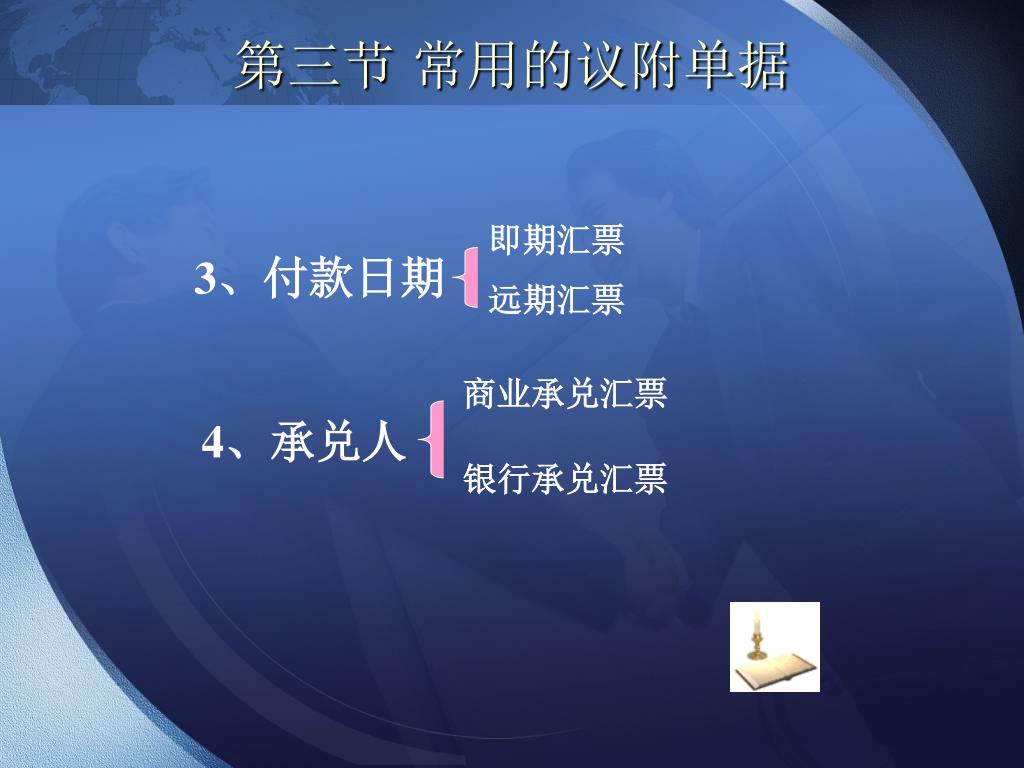 第三节 常用的议附单据

3、付款日期
即期汇票
远期汇票

4、承兑人
商业承兑汇票
银行承兑汇票